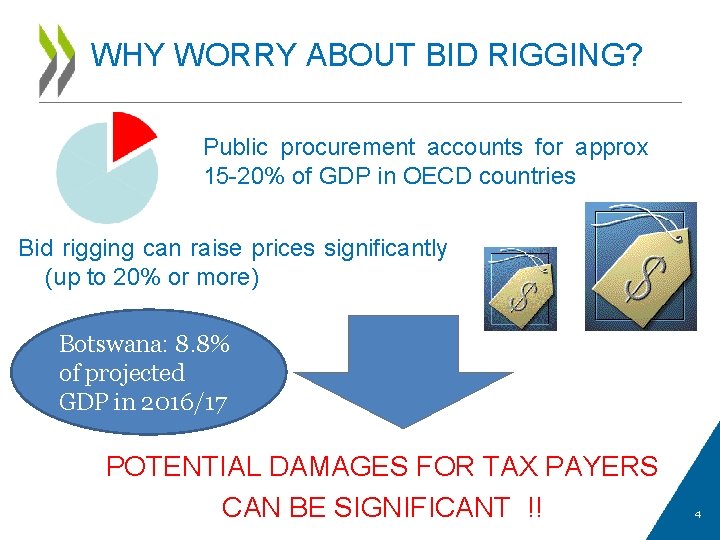 WHY WORRY ABOUT BID RIGGING?

Public procurement accounts for approx 15-20% of GDP in OECD countries

Bid rigging can raise prices significantly (up to 20% or more)

$

$

Botswana: 8.8% of projected GDP in 2016/17

POTENTIAL DAMAGES FOR TAX PAYERS CAN BE SIGNIFICANT !!

4